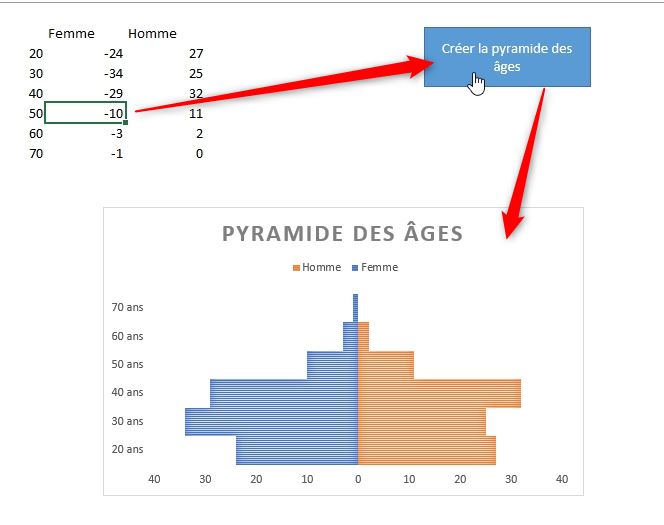 |  | Femme | Homme |
|---|---|---|
| 20 | -24 | 27 |
| 30 | -34 | 25 |
| 40 | -29 | 32 |
| 50 | -10 | 11 |
| 60 | -3 | 2 |
| 70 | -1 | 0 |

Créer la pyramide des âges

PYRAMIDE DES ÂGES

Homme Femme

70 ans
60 ans
50 ans
40 ans
30 ans
20 ans

40 30 20 10 0 10 20 30 40